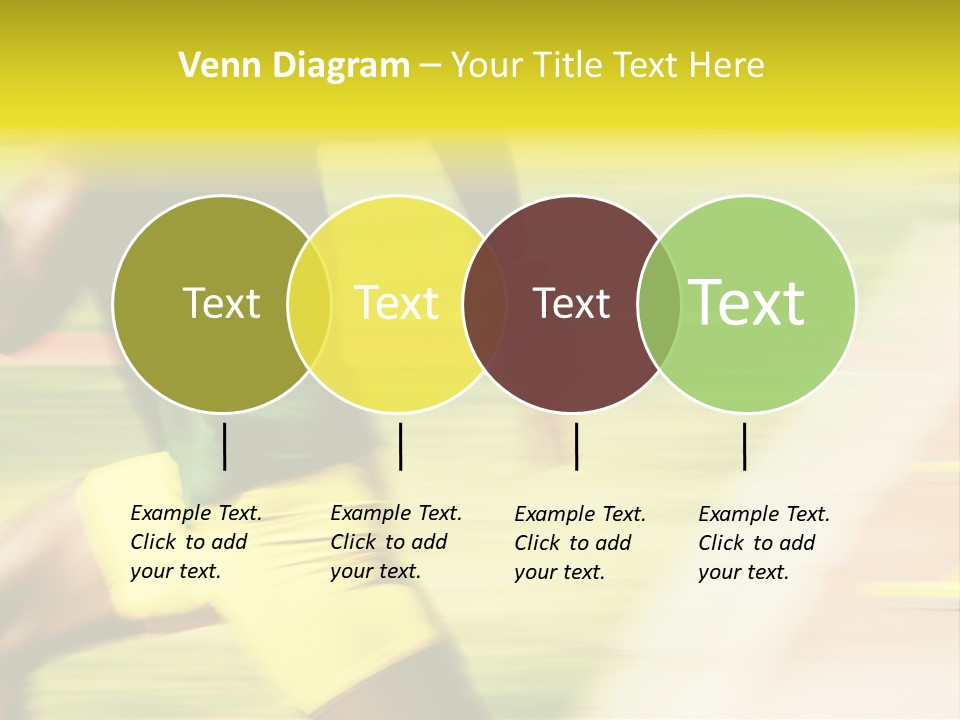 Venn Diagram – Your Title Text Here

Text

Text

Text

Text

Example Text. Click to add your text.

Example Text. Click to add your text.

Example Text. Click to add your text.

Example Text. Click to add your text.